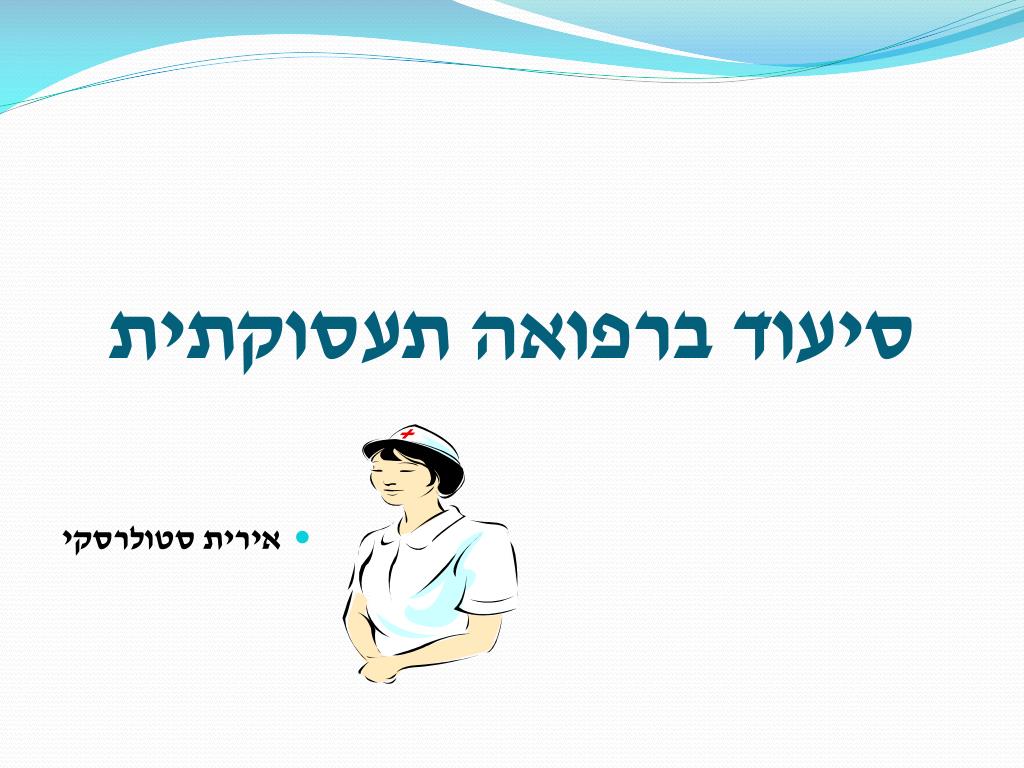 סיעוד ברפואה תעסוקתית

• אירית סטולרסקי